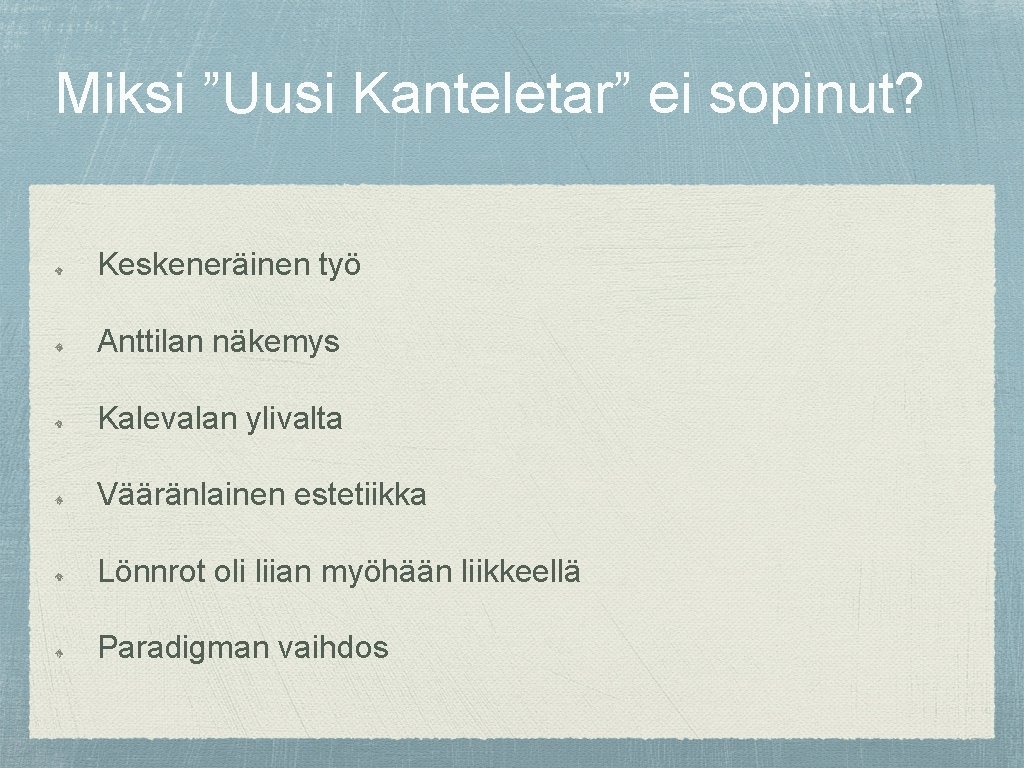 Miksi ”Uusi Kanteletar” ei sopinut?

Keskeneräinen työ

Anttilan näkemys

Kalevalan ylivalta

Vääränlainen estetiikka

Lönnrot oli liian myöhään liikkeellä

Paradigman vaihdos